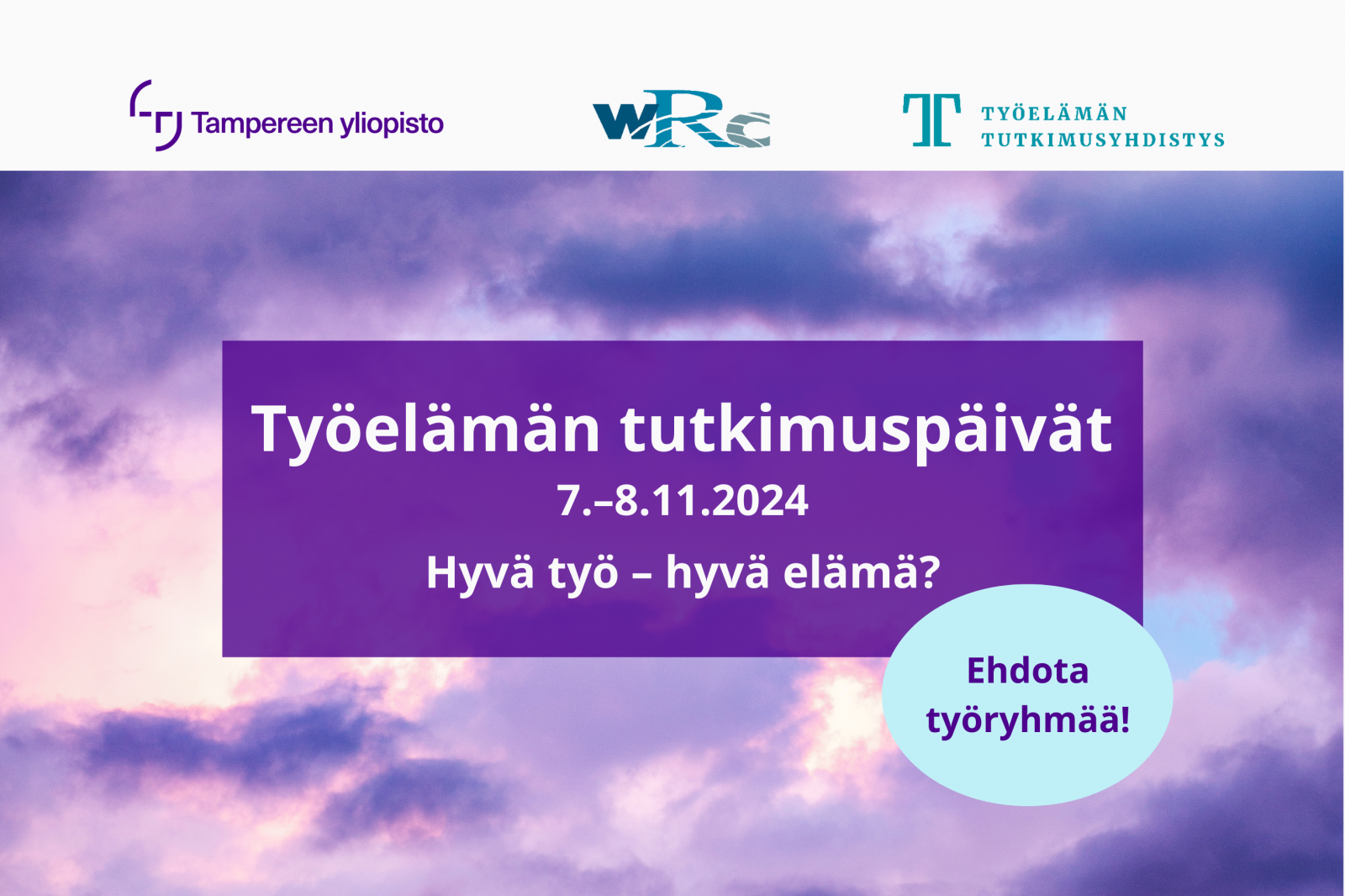 Tampereen yliopisto

wRc

T TYÖELÄMÄN TUTKIMUSYHDISTYS

Työelämän tutkimuspäivät
7.–8.11.2024
Hyvä työ – hyvä elämä?

Ehdota työryhmää!